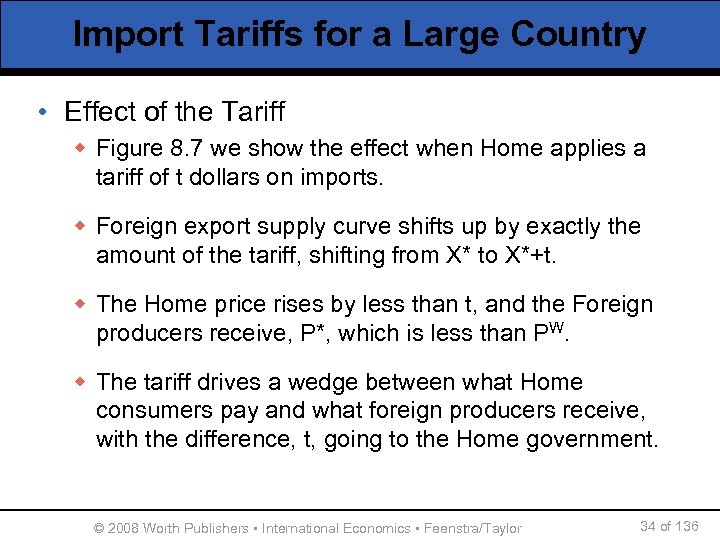 Import Tariffs for a Large Country

• Effect of the Tariff

◆ Figure 8.7 we show the effect when Home applies a tariff of t dollars on imports.

◆ Foreign export supply curve shifts up by exactly the amount of the tariff, shifting from X* to X*+t.

◆ The Home price rises by less than t, and the Foreign producers receive, P*, which is less than $P^W$.

◆ The tariff drives a wedge between what Home consumers pay and what foreign producers receive, with the difference, t, going to the Home government.

© 2008 Worth Publishers ▪ International Economics ▪ Feenstra/Taylor

34 of 136